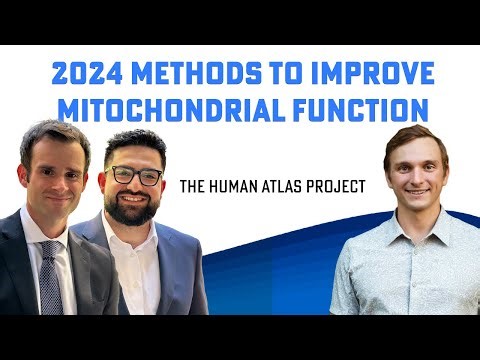 2024 METHODS TO IMPROVE MITOCHONDRIAL FUNCTION

THE HUMAN ATLAS PROJECT